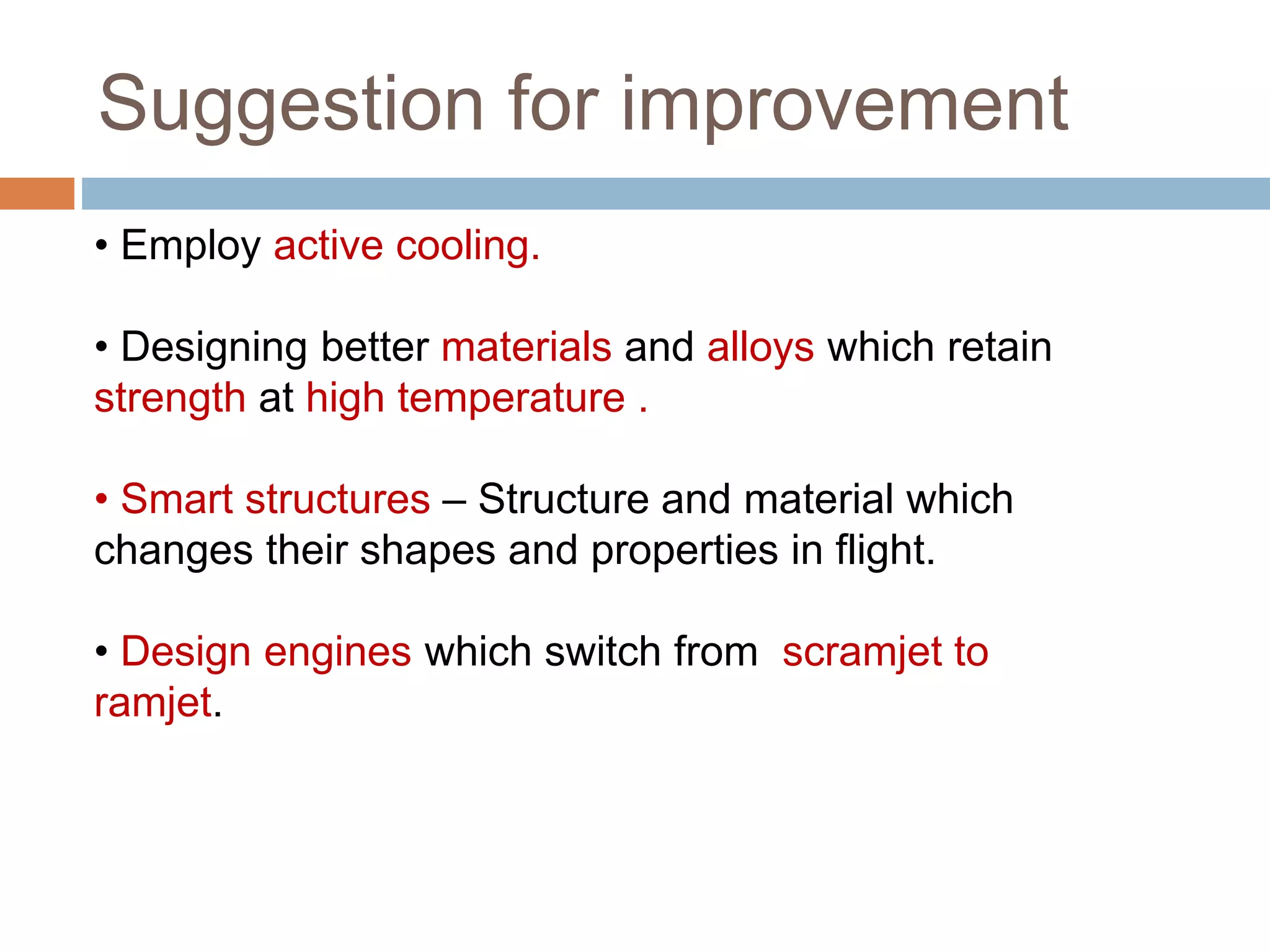 Suggestion for improvement

• Employ active cooling.

• Designing better materials and alloys which retain strength at high temperature .

• Smart structures – Structure and material which changes their shapes and properties in flight.

• Design engines which switch from scramjet to ramjet.